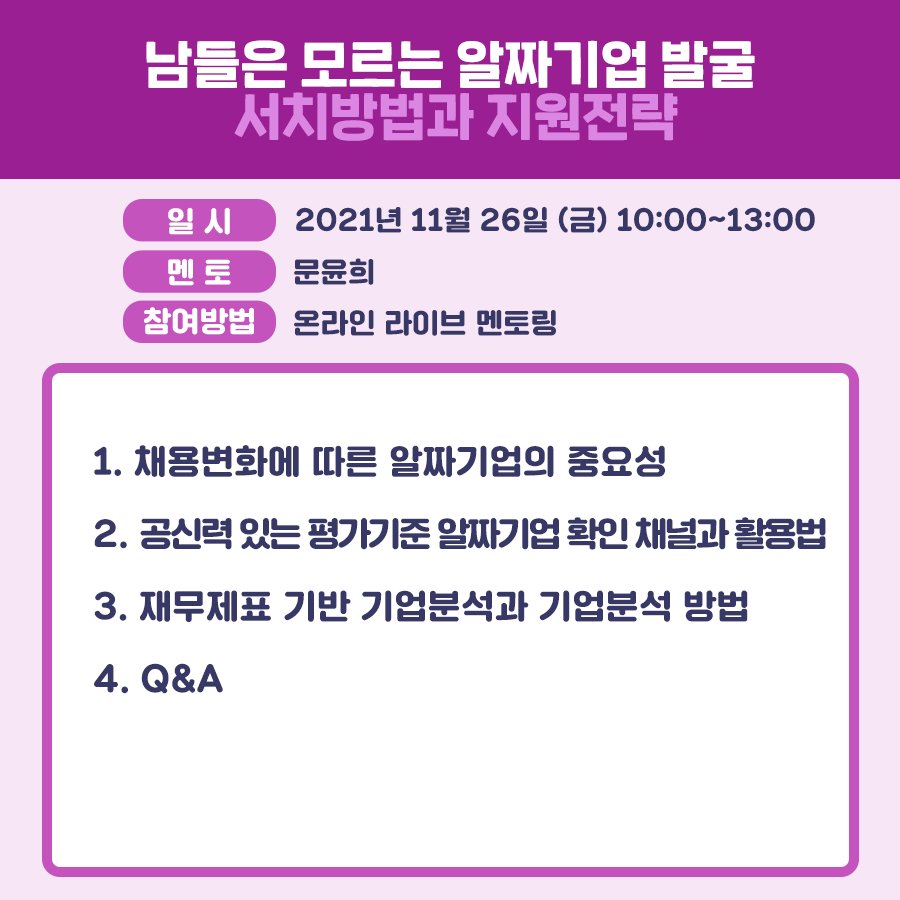 남들은 모르는 알짜기업 발굴
서치방법과 지원전략

일 시 2021년 11월 26일 (금) 10:00~13:00
멘 토 문윤희
참여방법 온라인 라이브 멘토링

1. 채용변화에 따른 알짜기업의 중요성

2. 공신력 있는 평가기준 알짜기업 확인 채널과 활용법

3. 재무제표 기반 기업분석과 기업분석 방법

4. Q&A